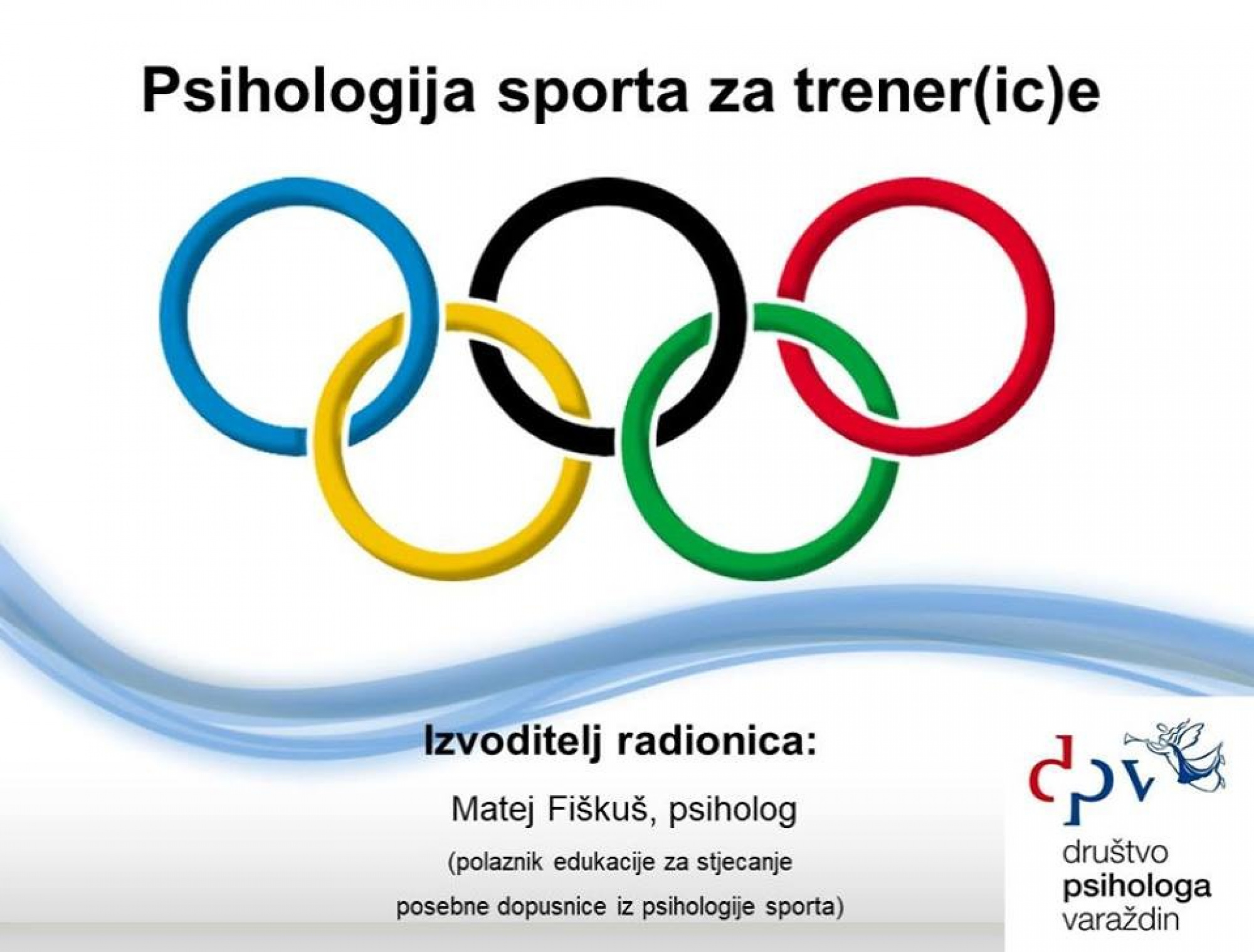 Psihologija sporta za trener(ic)e

Izvoditelj radionica:

Matej Fiškuš, psiholog

(polaznik edukacije za stjecanje posebne dopusnice iz psihologije sporta)

dpv

društvo psihologa varaždin